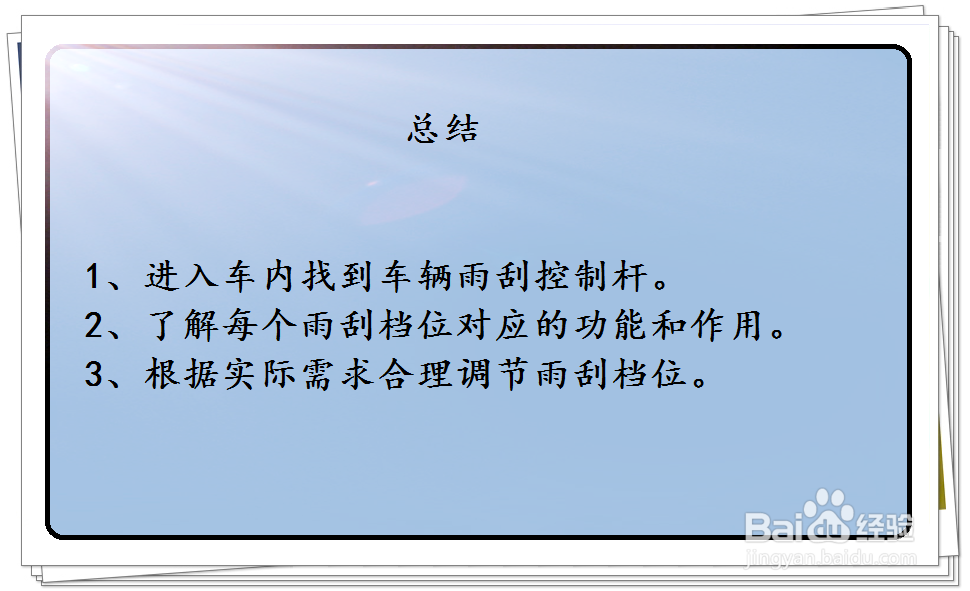 总结

1、进入车内找到车辆雨刮控制杆。
2、了解每个雨刮档位对应的功能和作用。
3、根据实际需求合理调节雨刮档位。

Baidu经验
jingyan.baidu.com